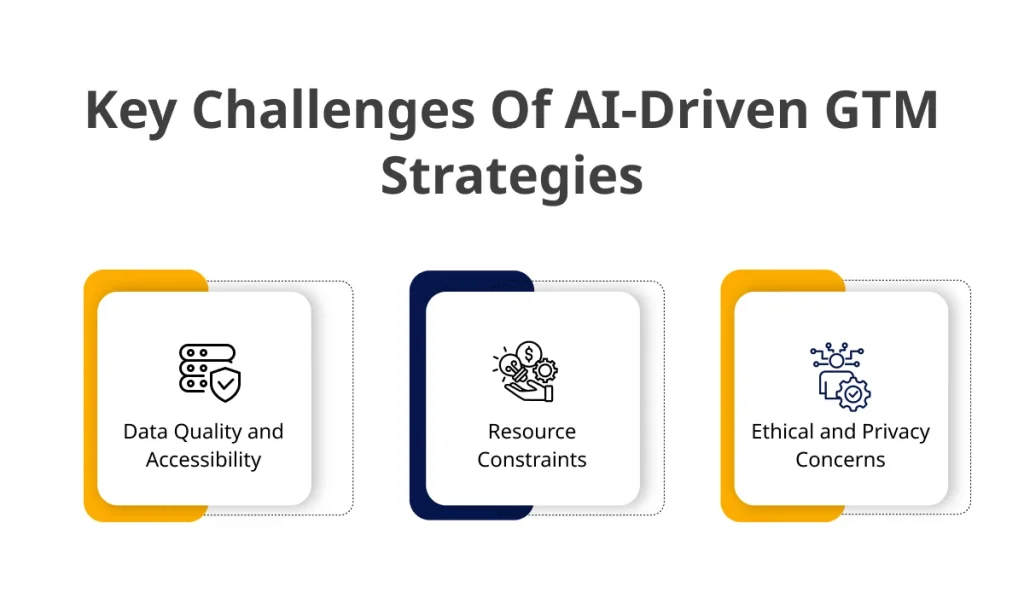 Key Challenges Of AI-Driven GTM Strategies

Data Quality and Accessibility

Resource Constraints

Ethical and Privacy Concerns